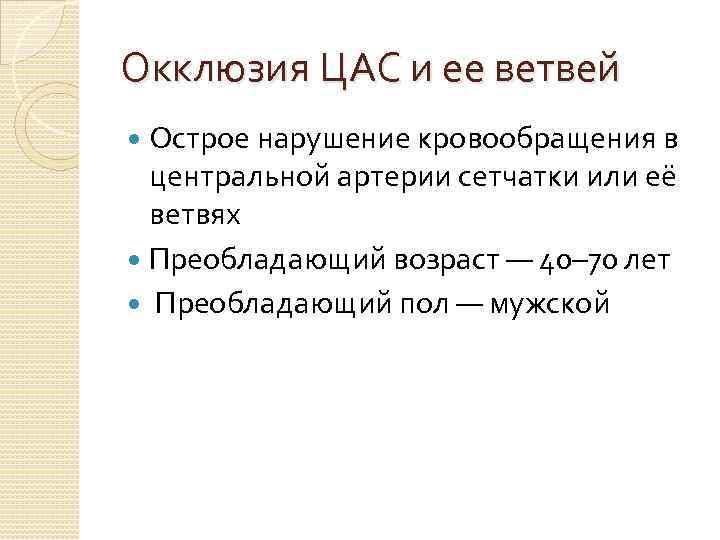 Окклюзия ЦАС и ее ветвей

Острое нарушение кровообращения в центральной артерии сетчатки или её ветвях

Преобладающий возраст — 40–70 лет

Преобладающий пол — мужской